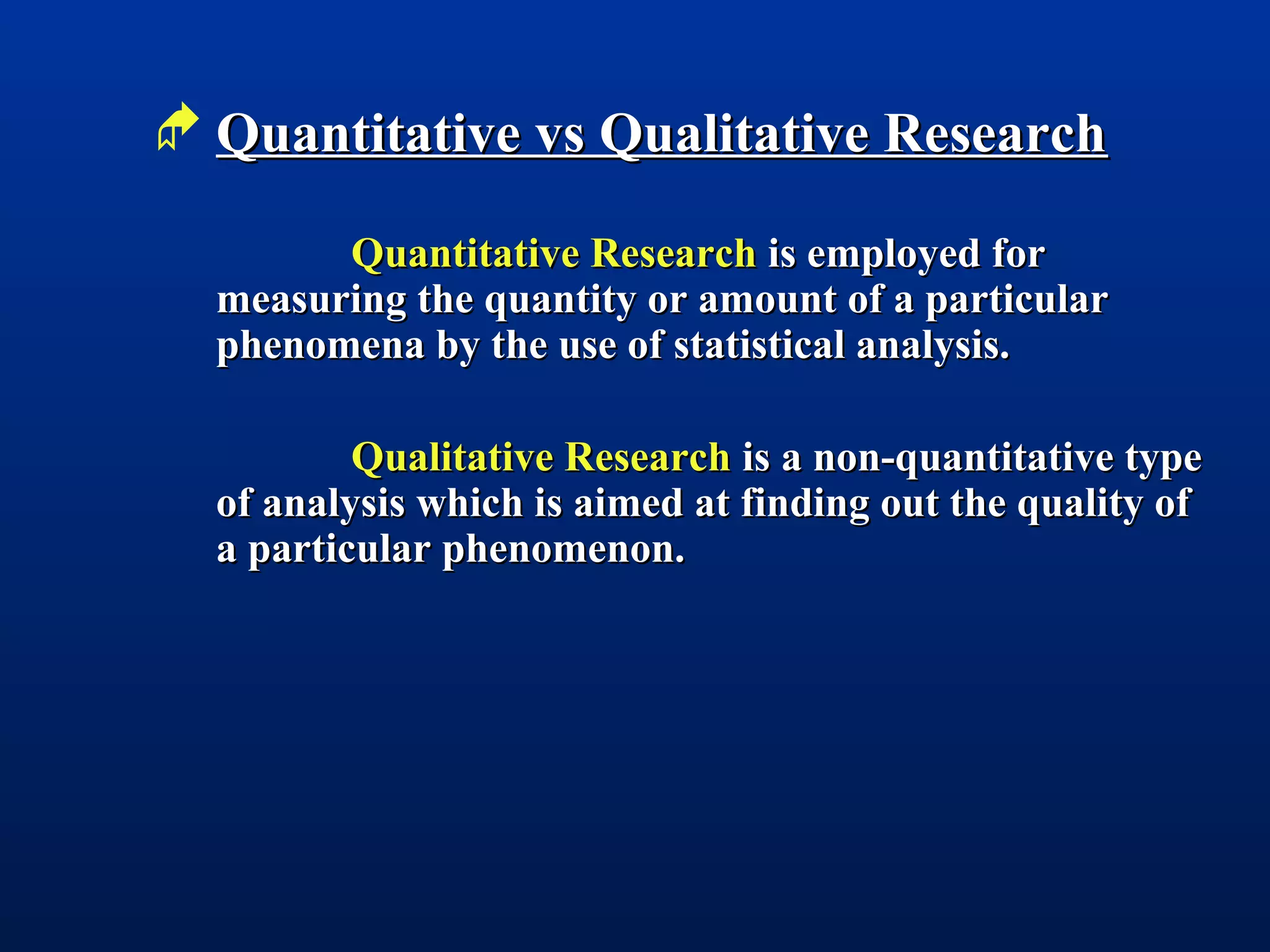 Quantitative vs Qualitative Research

Quantitative Research is employed for measuring the quantity or amount of a particular phenomena by the use of statistical analysis.

Qualitative Research is a non-quantitative type of analysis which is aimed at finding out the quality of a particular phenomenon.